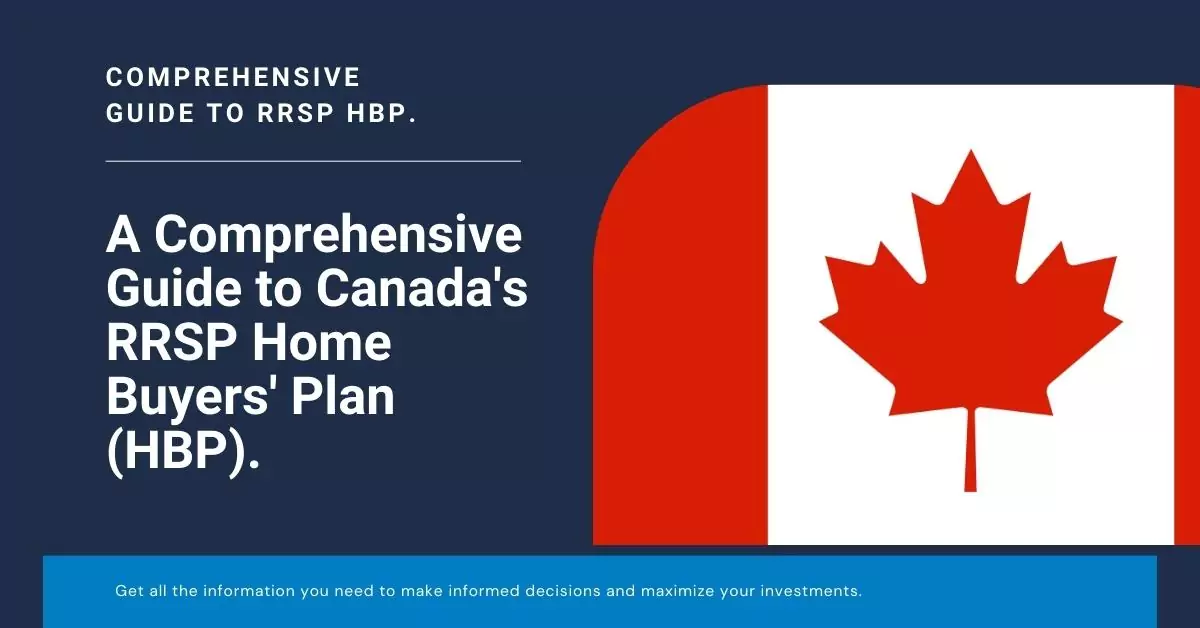 COMPREHENSIVE GUIDE TO RRSP HBP.

A Comprehensive Guide to Canada's RRSP Home Buyers' Plan (HBP).

Get all the information you need to make informed decisions and maximize your investments.